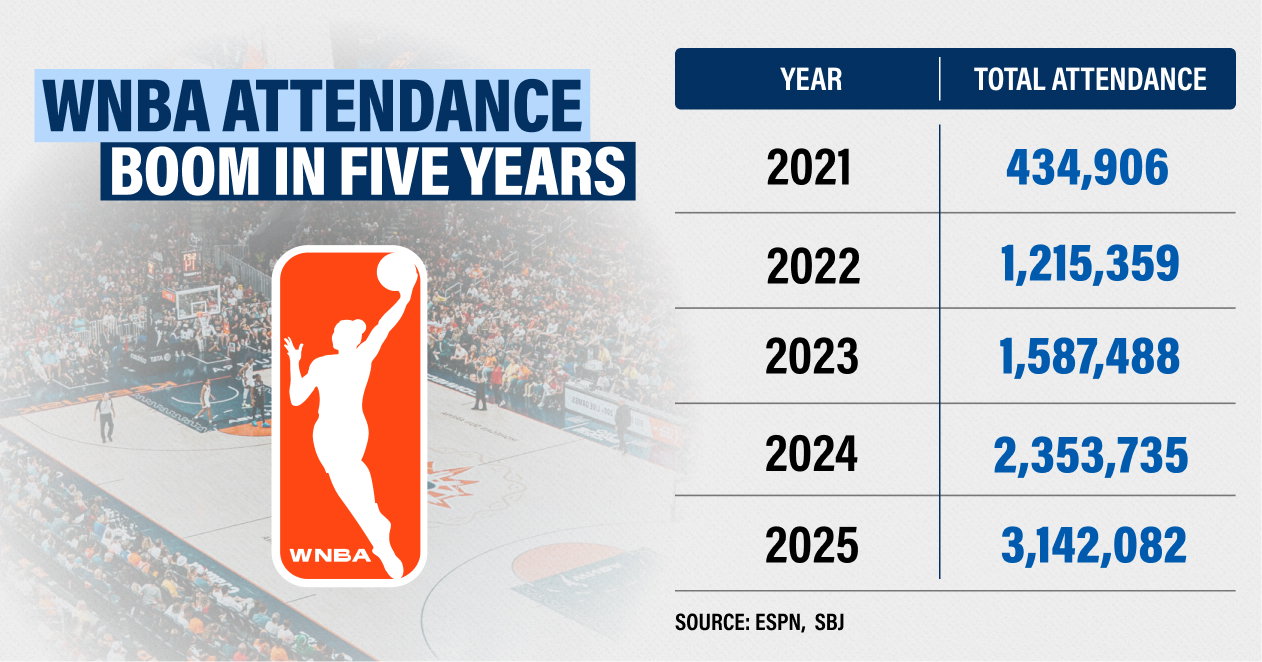 WNBA ATTENDANCE BOOM IN FIVE YEARS

WNBA

| YEAR | TOTAL ATTENDANCE |
|---|---|
| 2021 | 434,906 |
| 2022 | 1,215,359 |
| 2023 | 1,587,488 |
| 2024 | 2,353,735 |
| 2025 | 3,142,082 |

SOURCE: ESPN, SBJ